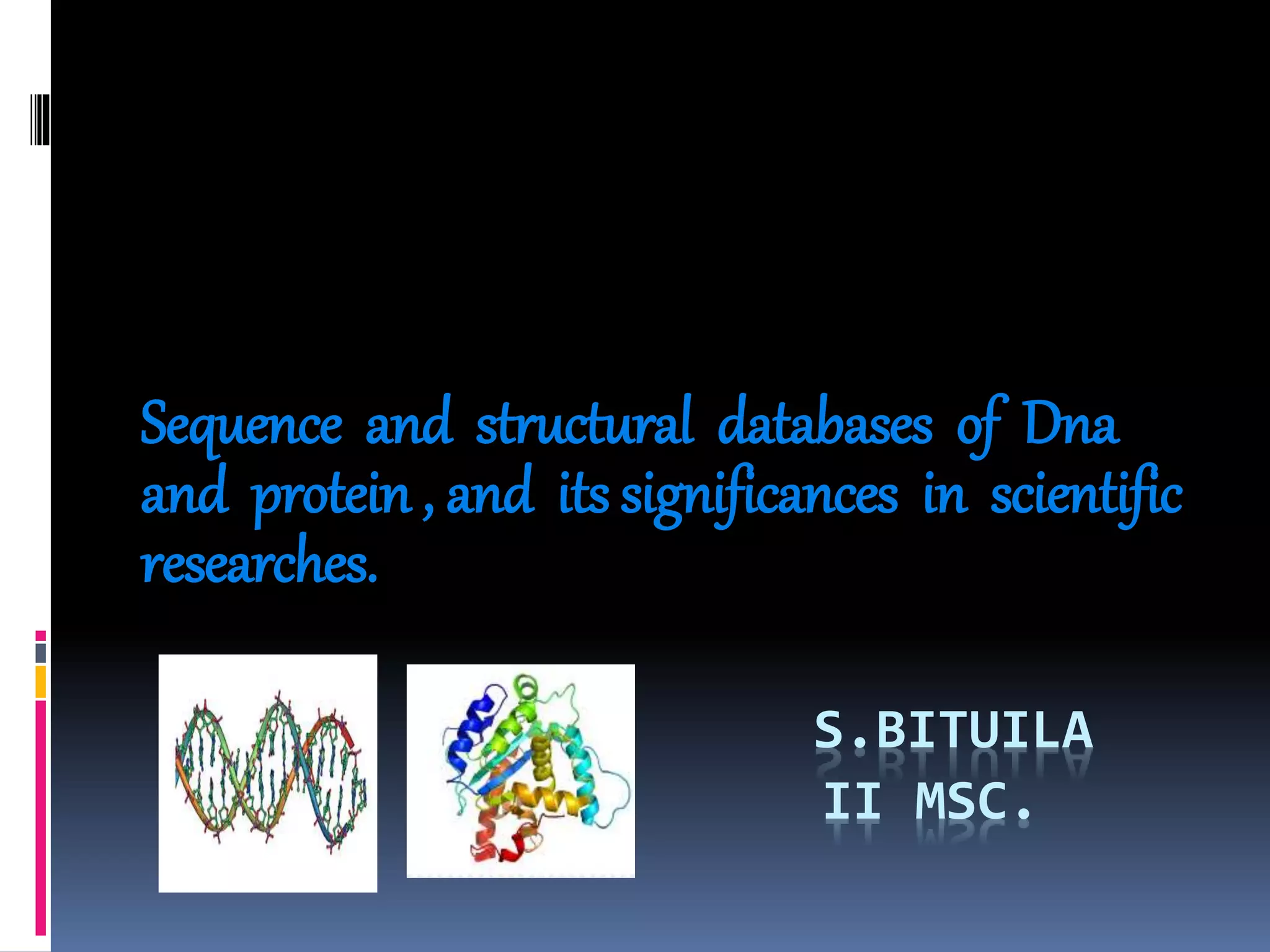 Sequence and structural databases of Dna and protein , and its significances in scientific researches.

S.BITUILA
II MSC.